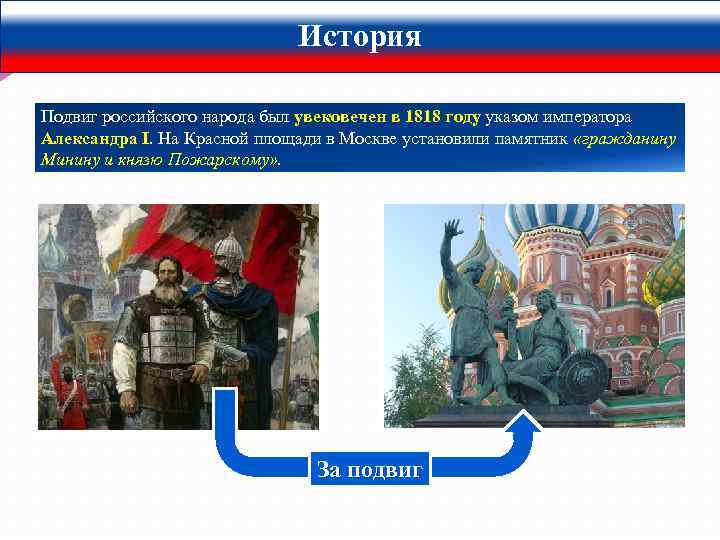 История

Подвиг российского народа был увековечен в 1818 году указом императора Александра I. На Красной площади в Москве установили памятник «гражданину Минину и князю Пожарскому».

За подвиг